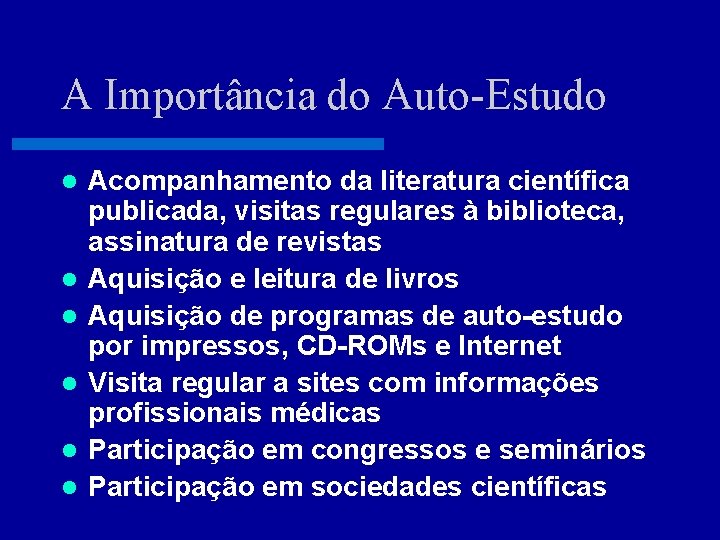 A Importância do Auto-Estudo

• Acompanhamento da literatura científica publicada, visitas regulares à biblioteca, assinatura de revistas
• Aquisição e leitura de livros
• Aquisição de programas de auto-estudo por impressos, CD-ROMs e Internet
• Visita regular a sites com informações profissionais médicas
• Participação em congressos e seminários
• Participação em sociedades científicas